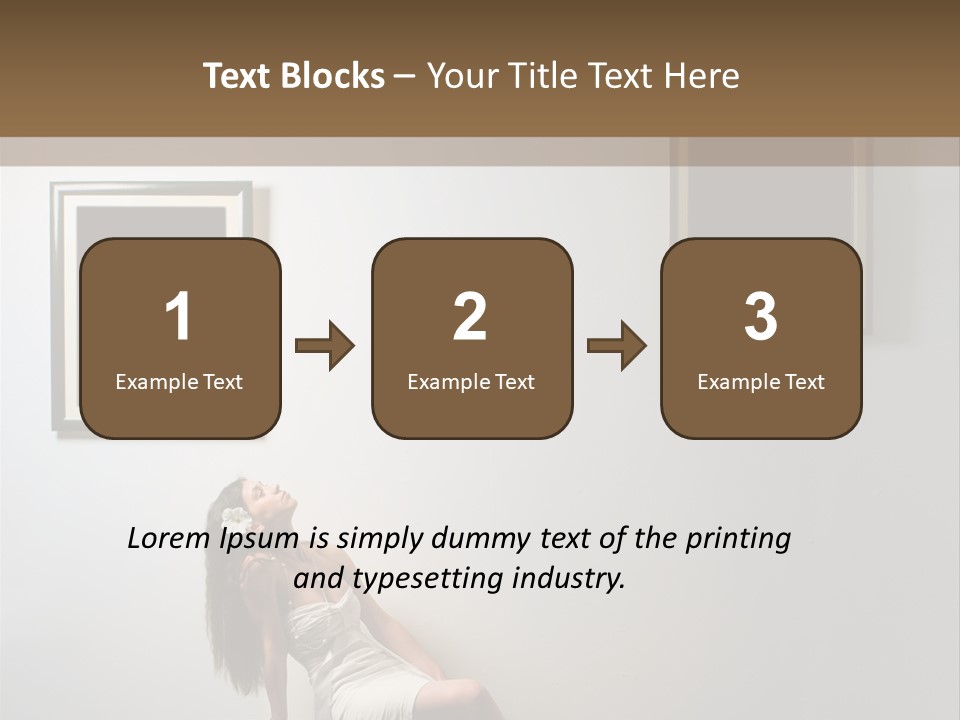 Text Blocks – Your Title Text Here

1
Example Text

2
Example Text

3
Example Text

Lorem Ipsum is simply dummy text of the printing and typesetting industry.